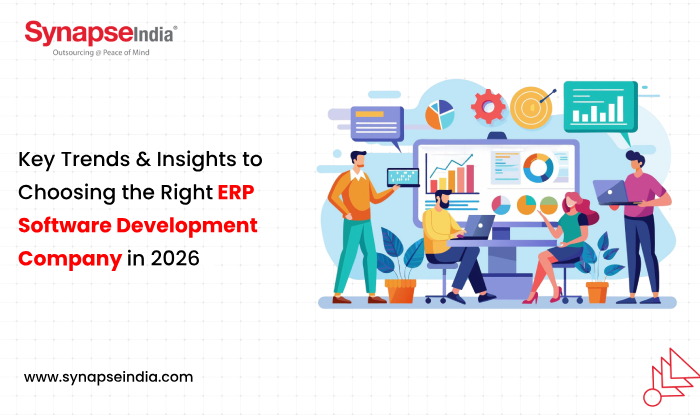 SynapseIndia®
Outsourcing @ Peace of Mind

Key Trends & Insights to Choosing the Right ERP Software Development Company in 2026

www.synapseindia.com